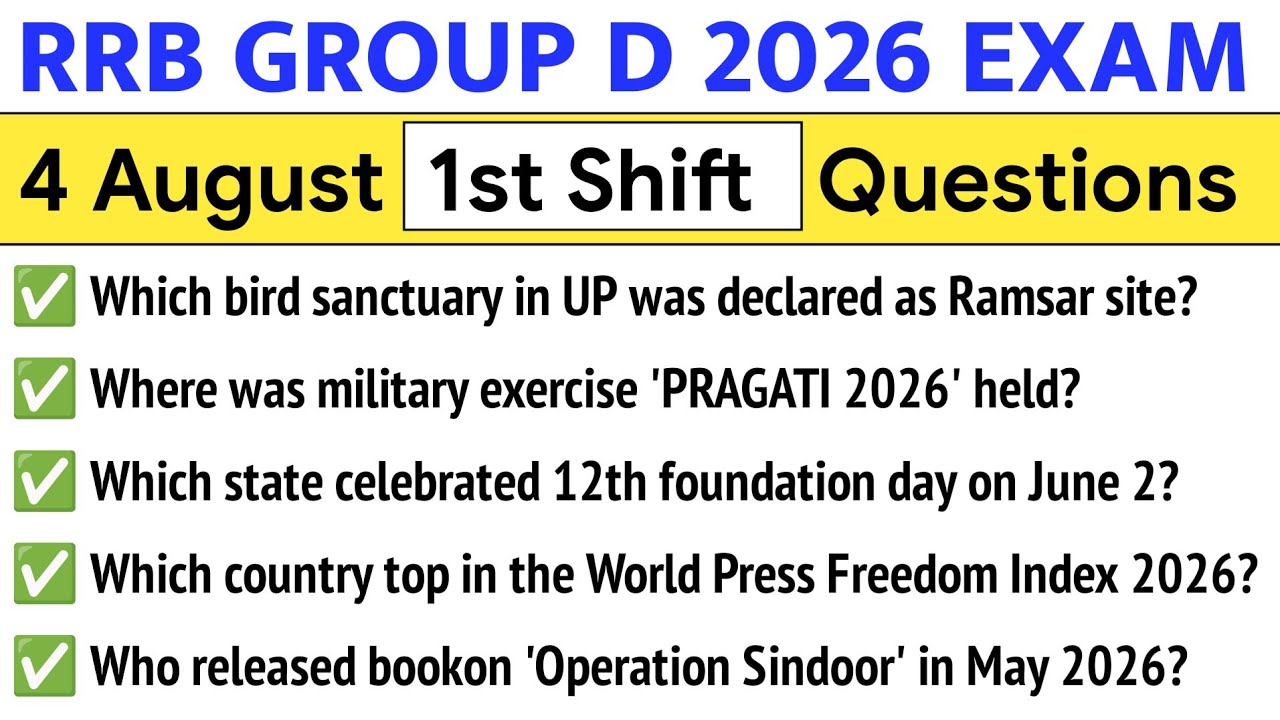 RRB GROUP D 2026 EXAM

4 August 1st Shift Questions

✅ Which bird sanctuary in UP was declared as Ramsar site?

✅ Where was military exercise 'PRAGATI 2026' held?

✅ Which state celebrated 12th foundation day on June 2?

✅ Which country top in the World Press Freedom Index 2026?

✅ Who released bookon 'Operation Sindoor' in May 2026?